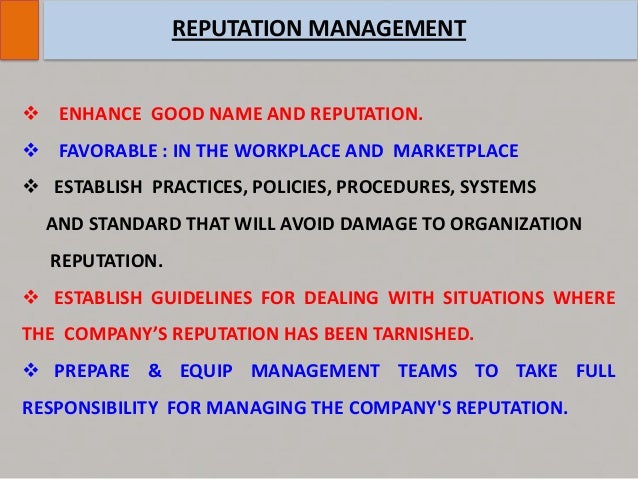 REPUTATION MANAGEMENT

❖ ENHANCE GOOD NAME AND REPUTATION.

❖ FAVORABLE : IN THE WORKPLACE AND MARKETPLACE

❖ ESTABLISH PRACTICES, POLICIES, PROCEDURES, SYSTEMS AND STANDARD THAT WILL AVOID DAMAGE TO ORGANIZATION REPUTATION.

❖ ESTABLISH GUIDELINES FOR DEALING WITH SITUATIONS WHERE THE COMPANY'S REPUTATION HAS BEEN TARNISHED.

❖ PREPARE & EQUIP MANAGEMENT TEAMS TO TAKE FULL RESPONSIBILITY FOR MANAGING THE COMPANY'S REPUTATION.